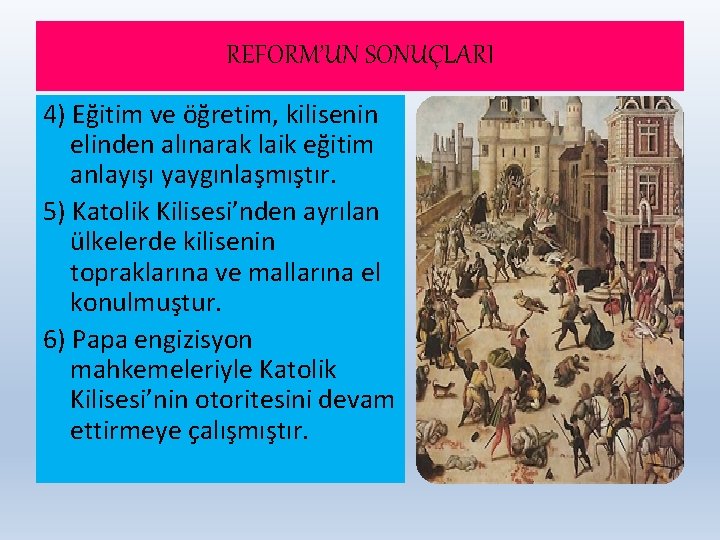 REFORM'UN SONUÇLARI

4) Eğitim ve öğretim, kilisenin elinden alınarak laik eğitim anlayışı yaygınlaşmıştır.

5) Katolik Kilisesi'nden ayrılan ülkelerde kilisenin topraklarına ve mallarına el konulmuştur.

6) Papa engizisyon mahkemeleriyle Katolik Kilisesi'nin otoritesini devam ettirmeye çalışmıştır.